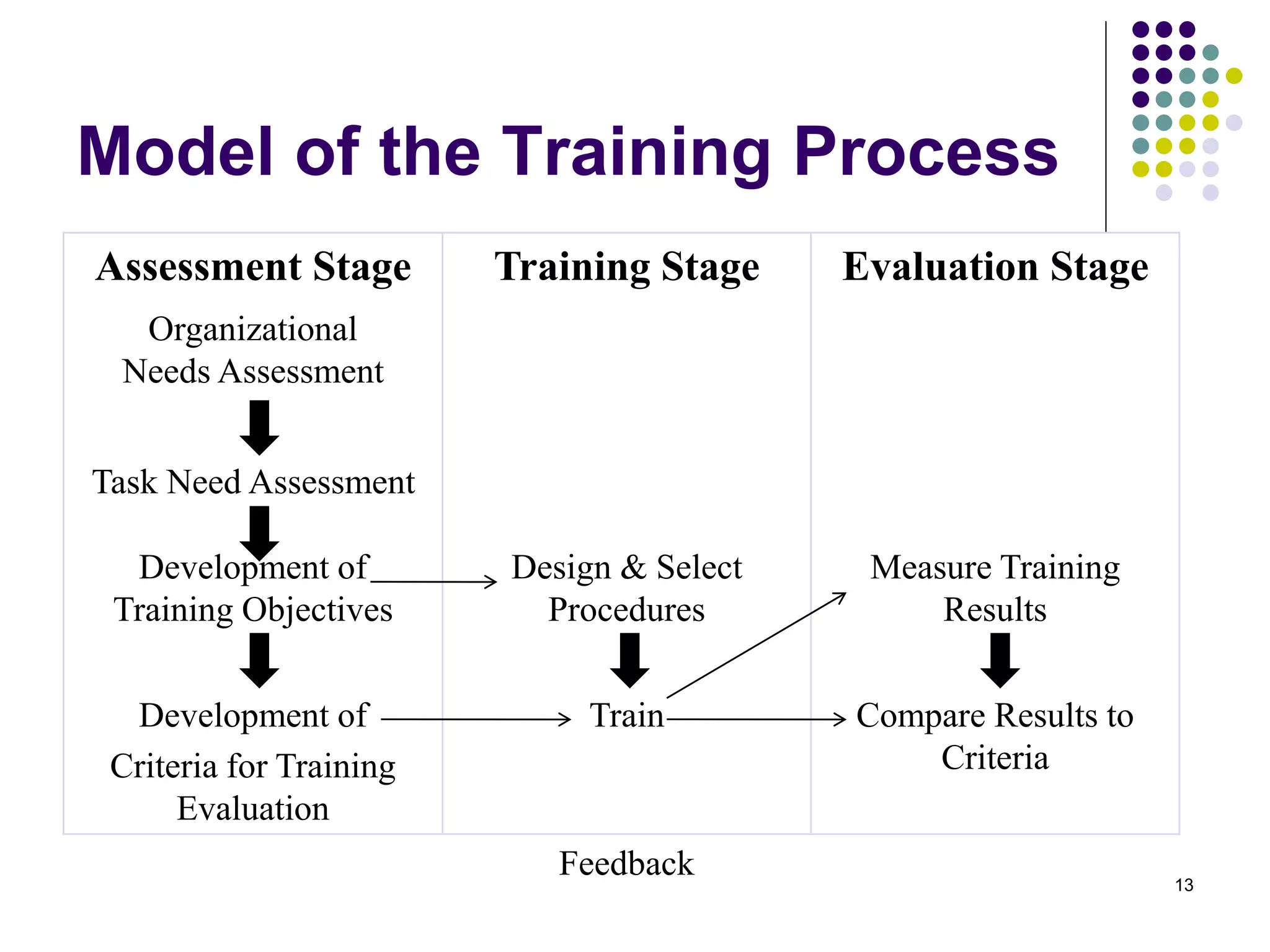 Model of the Training Process

Assessment Stage

Organizational Needs Assessment

Task Need Assessment

Development of Training Objectives

Development of Criteria for Training Evaluation

Training Stage

Design & Select Procedures

Train

Evaluation Stage

Measure Training Results

Compare Results to Criteria

Feedback

13